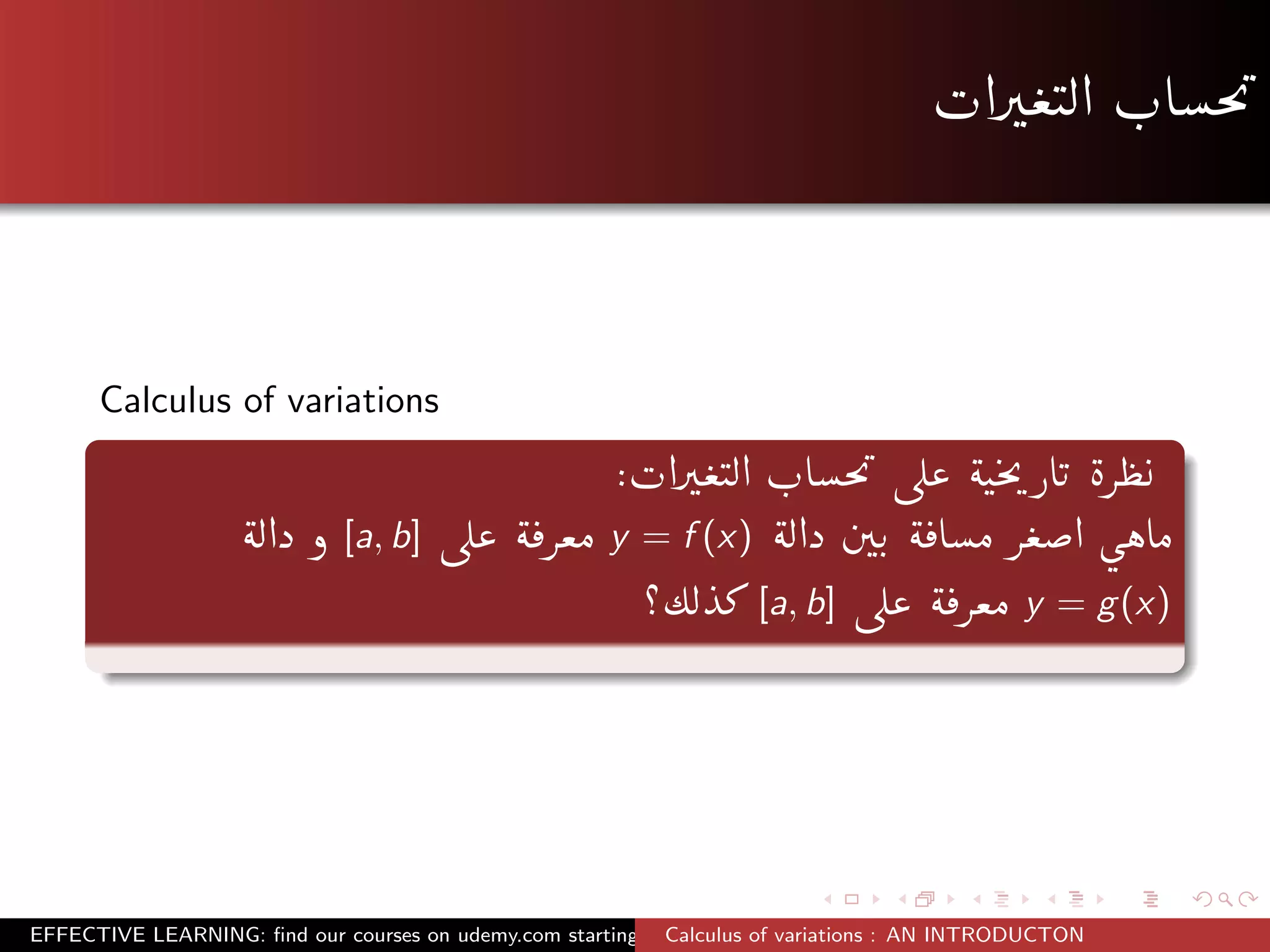 تحساب التغيرات

Calculus of variations

نظرة تاريخية على تحساب التغيرات:
ماهي اصغر مسافة بين دالة $y = f(x)$ معرفة على $[a, b]$ و دالة $y = g(x)$ معرفة على $[a, b]$ كذلك؟

EFFECTIVE LEARNING: find our courses on udemy.com starting

Calculus of variations : AN INTRODUCTON